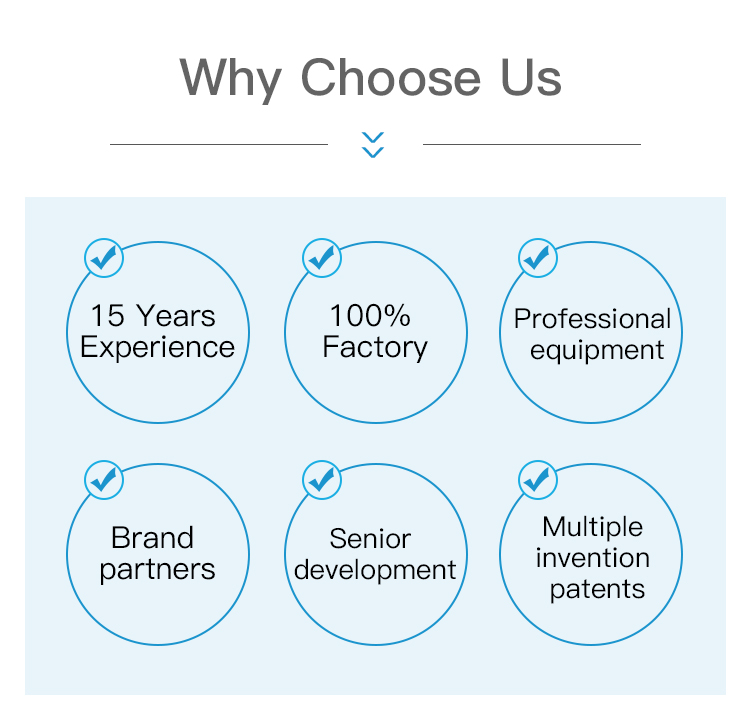 Why Choose Us

15 Years Experience

100% Factory

Professional equipment

Brand partners

Senior development

Multiple invention patents